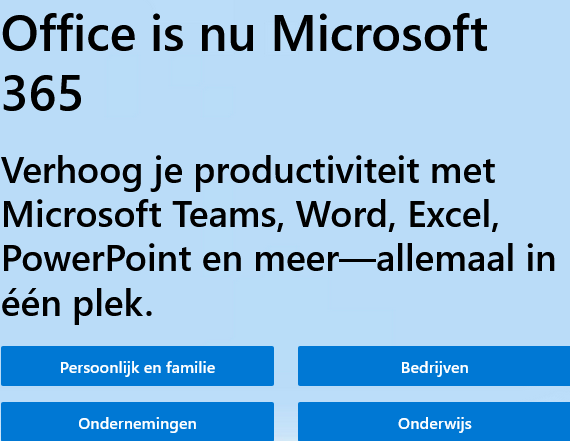 Office is nu Microsoft 365

Verhoog je productiviteit met Microsoft Teams, Word, Excel, PowerPoint en meer—allemaal in één plek.

Persoonlijk en familie

Bedrijven

Ondernemingen

Onderwijs